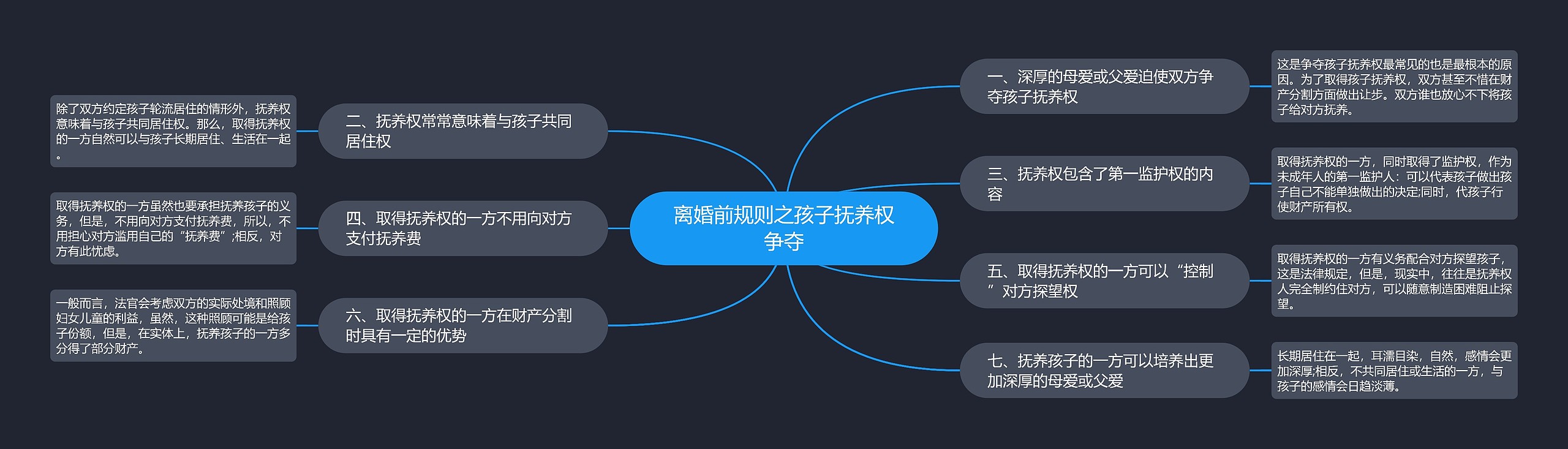 离婚前规则之孩子抚养权争夺

一、深厚的母爱或父爱迫使双方争夺孩子抚养权

这是争夺孩子抚养权最常见的也是最根本的原因。为了取得孩子抚养权，双方甚至不惜在财产分割方面做出让步。双方谁也放心不下将孩子给对方抚养。

三、抚养权包含了第一监护权的内容

取得抚养权的一方，同时取得了监护权，作为未成年人的第一监护人：可以代表孩子做出孩子自己不能单独做出的决定;同时，代孩子行使财产所有权。

五、取得抚养权的一方可以“控制”对方探望权

取得抚养权的一方有义务配合对方探望孩子，这是法律规定，但是，现实中，往往是抚养权人完全制约住对方，可以随意制造困难阻止探望。

七、抚养孩子的一方可以培养出更加深厚的母爱或父爱

长期居住在一起，耳濡目染，自然，感情会更加深厚;相反，不共同居住或生活的一方，与孩子的感情会日趋淡薄。

二、抚养权常常意味着与孩子共同居住权

除了双方约定孩子轮流居住的情形外，抚养权意味着与孩子共同居住权。那么，取得抚养权的一方自然可以与孩子长期居住、生活在一起。

四、取得抚养权的一方不用向对方支付抚养费

取得抚养权的一方虽然也要承担抚养孩子的义务，但是，不用向对方支付抚养费，所以，不用担心对方滥用自己的“抚养费”;相反，对方有此忧虑。

六、取得抚养权的一方在财产分割时具有一定的优势

一般而言，法官会考虑双方的实际处境和照顾妇女儿童的利益，虽然，这种照顾可能是给孩子份额，但是，在实体上，抚养孩子的一方多分得了部分财产。